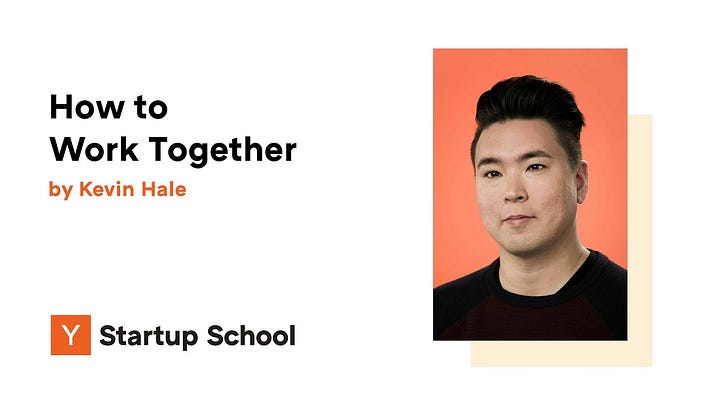 How to Work Together

by Kevin Hale

Y Startup School